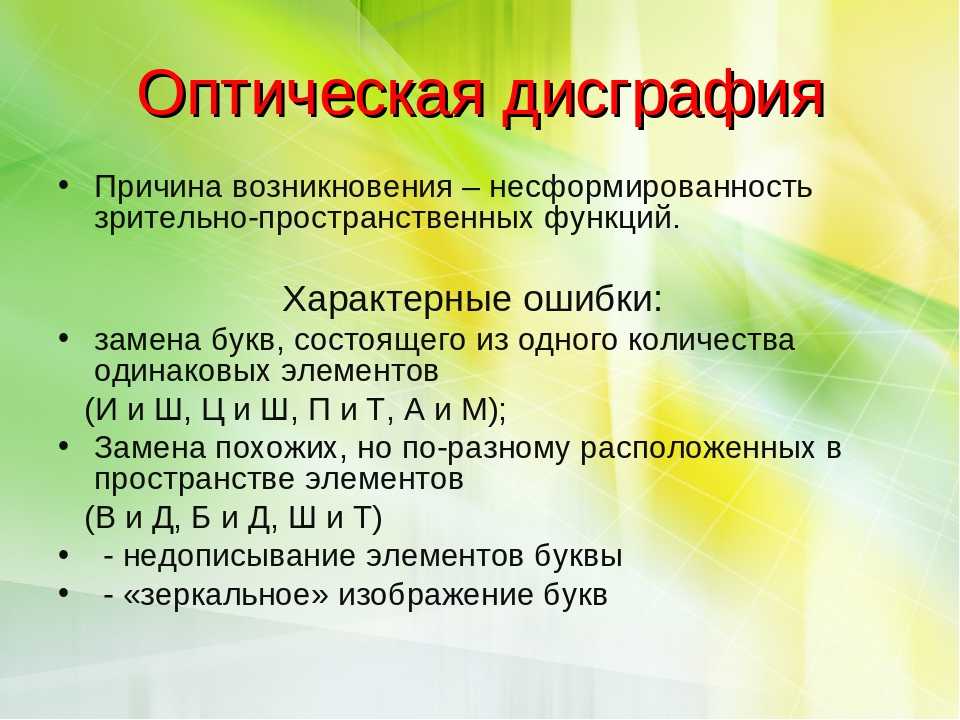 Оптическая дисграфия

• Причина возникновения – несформированность зрительно-пространственных функций.

Характерные ошибки:

• замена букв, состоящего из одного количества одинаковых элементов (И и Ш, Ц и Ш, П и Т, А и М);
• Замена похожих, но по-разному расположенных в пространстве элементов (В и Д, Б и Д, Ш и Т)
• - недописывание элементов буквы
• - «зеркальное» изображение букв